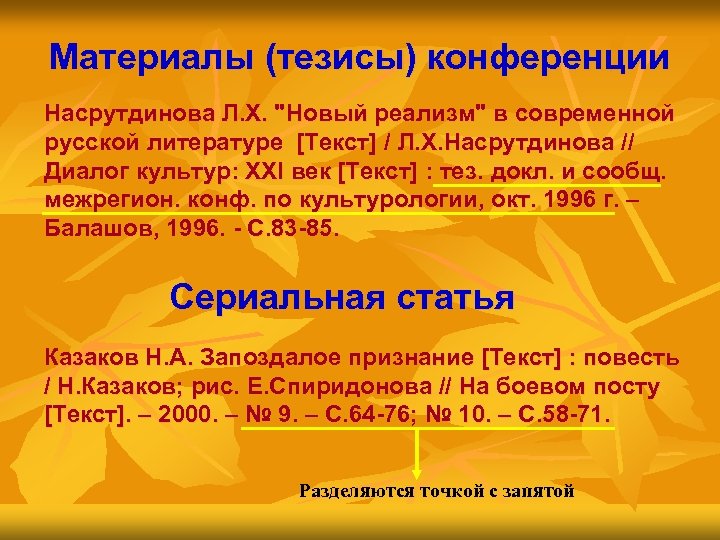 Материалы (тезисы) конференции

Насрутдинова Л.Х. "Новый реализм" в современной русской литературе [Текст] / Л.Х.Насрутдинова // Диалог культур: XXI век [Текст] : тез. докл. и сообщ. межрегион. конф. по культурологии, окт. 1996 г. – Балашов, 1996. - С.83-85.

Сериальная статья

Казаков Н.А. Запоздалое признание [Текст] : повесть / Н.Казаков; рис. Е.Спиридонова // На боевом посту [Текст]. – 2000. – № 9. – С.64-76; № 10. – С.58-71.

Разделяются точкой с запятой